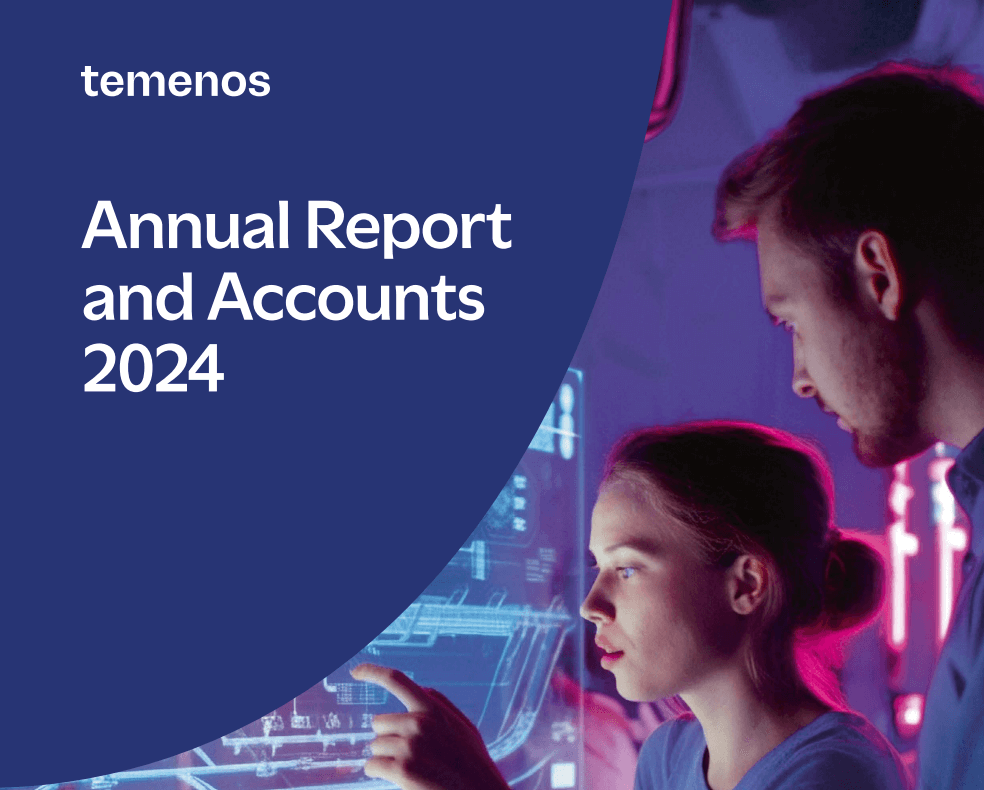 temenos

Annual Report and Accounts 2024